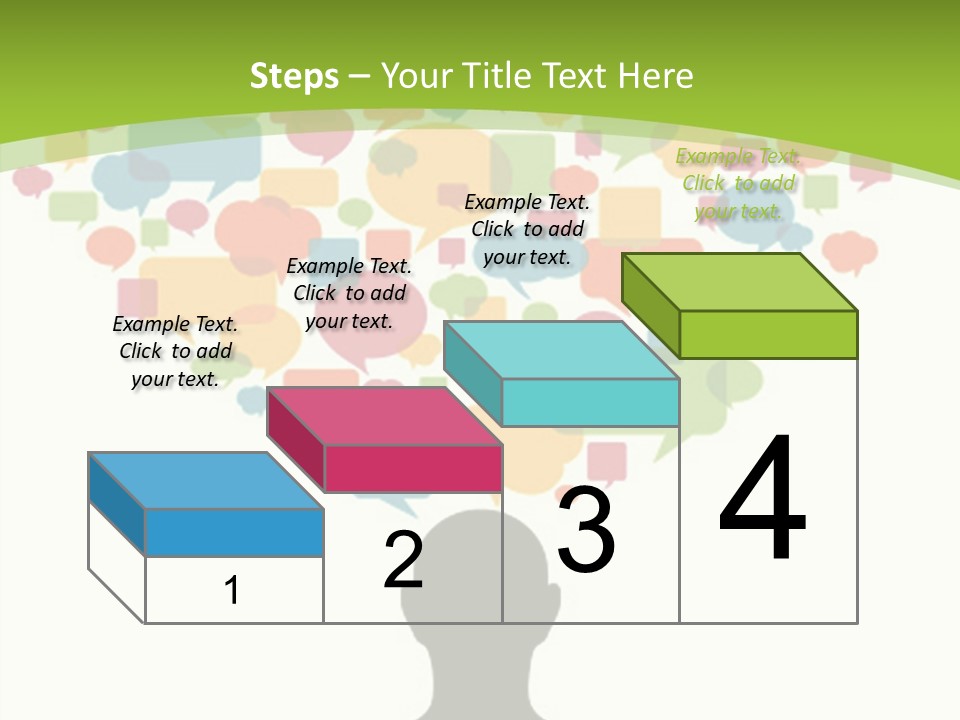 Steps – Your Title Text Here

Example Text. Click to add your text.

Example Text. Click to add your text.

Example Text. Click to add your text.

Example Text. Click to add your text.

1

2

3

4